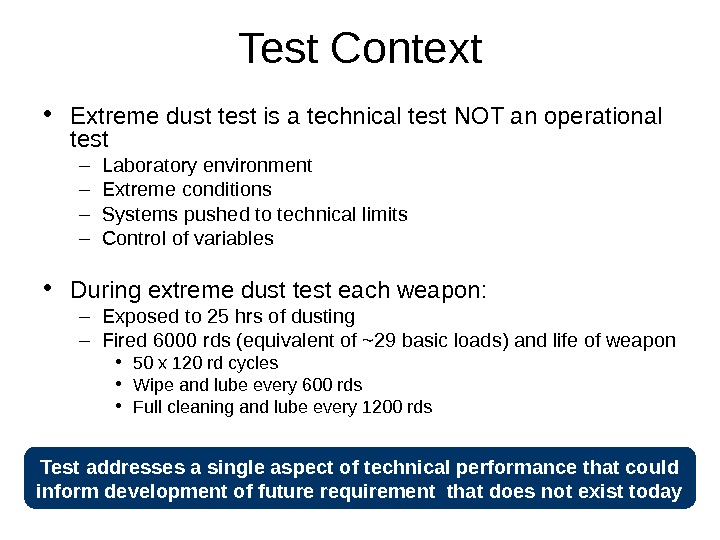 Test Context

• Extreme dust test is a technical test NOT an operational test
– Laboratory environment
– Extreme conditions
– Systems pushed to technical limits
– Control of variables

• During extreme dust test each weapon:
– Exposed to 25 hrs of dusting
– Fired 6000 rds (equivalent of ~29 basic loads) and life of weapon
• 50 x 120 rd cycles
• Wipe and lube every 600 rds
• Full cleaning and lube every 1200 rds

Test addresses a single aspect of technical performance that could inform development of future requirement that does not exist today